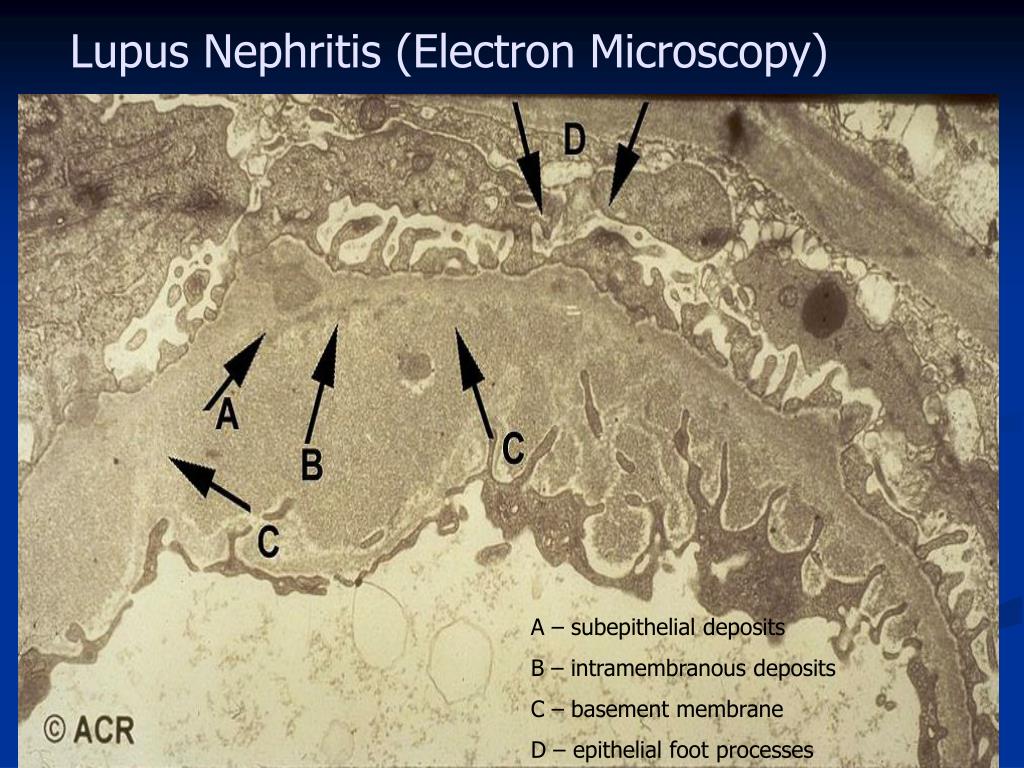 Lupus Nephritis (Electron Microscopy)

D

A

B

C

C

A – subepithelial deposits

B – intramembranous deposits

C – basement membrane

D – epithelial foot processes

© ACR